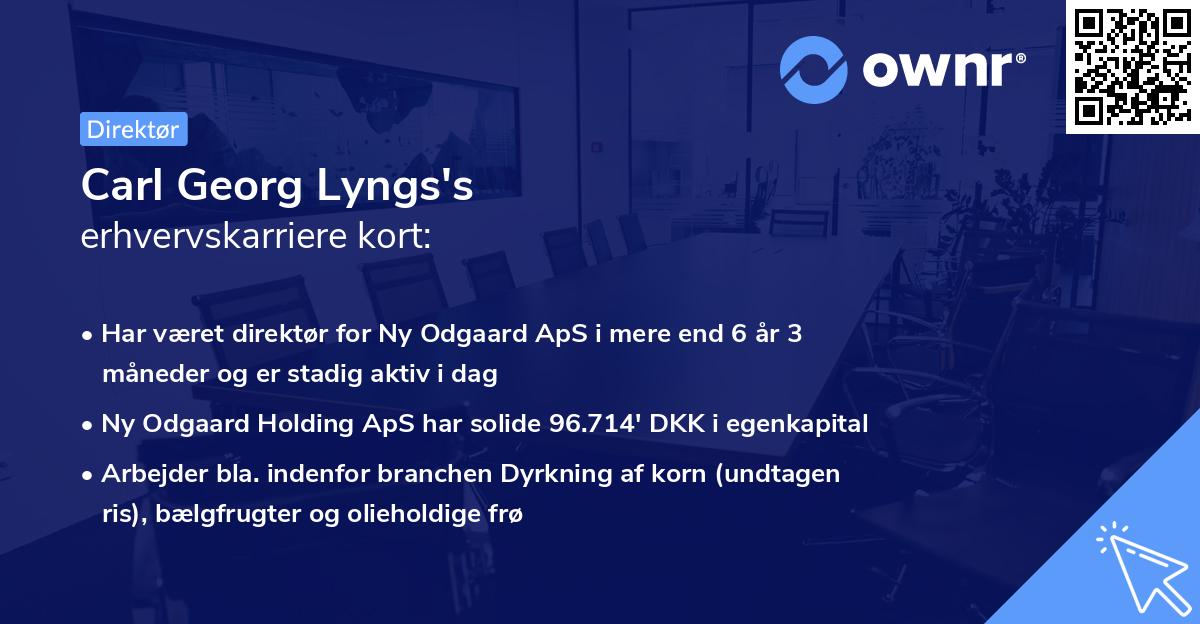 ownr®

Direktør

Carl Georg Lyngs's
erhvervskarriere kort:

• Har været direktør for Ny Odgaard ApS i mere end 6 år 3 måneder og er stadig aktiv i dag
• Ny Odgaard Holding ApS har solide 96.714' DKK i egenkapital
• Arbejder bla. indenfor branchen Dyrkning af korn (undtagen ris), bælgfrugter og olieholdige frø